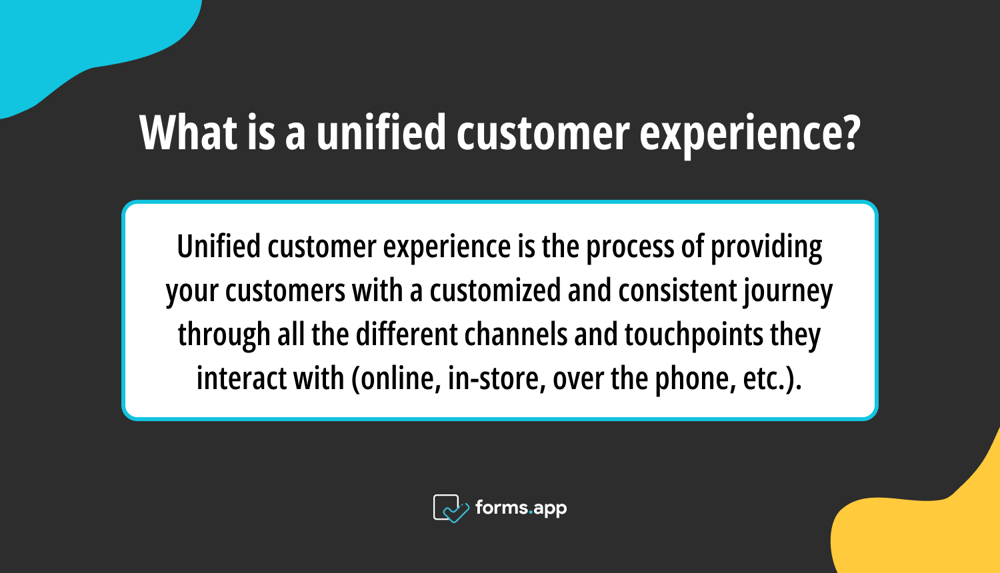 What is a unified customer experience?

Unified customer experience is the process of providing your customers with a customized and consistent journey through all the different channels and touchpoints they interact with (online, in-store, over the phone, etc.).

forms.app